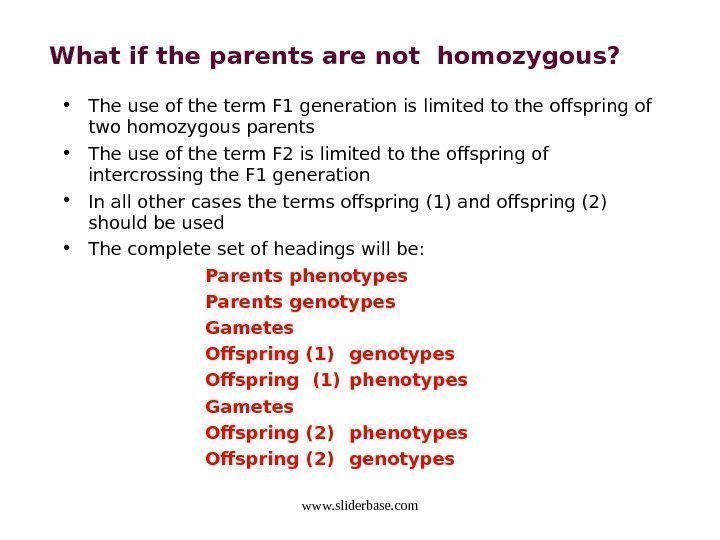 What if the parents are not homozygous?

• The use of the term F1 generation is limited to the offspring of two homozygous parents
• The use of the term F2 is limited to the offspring of intercrossing the F1 generation
• In all other cases the terms offspring (1) and offspring (2) should be used
• The complete set of headings will be:

Parents phenotypes
Parents genotypes
Gametes
Offspring (1) genotypes
Offspring (1) phenotypes
Gametes
Offspring (2) phenotypes
Offspring (2) genotypes

www.sliderbase.com